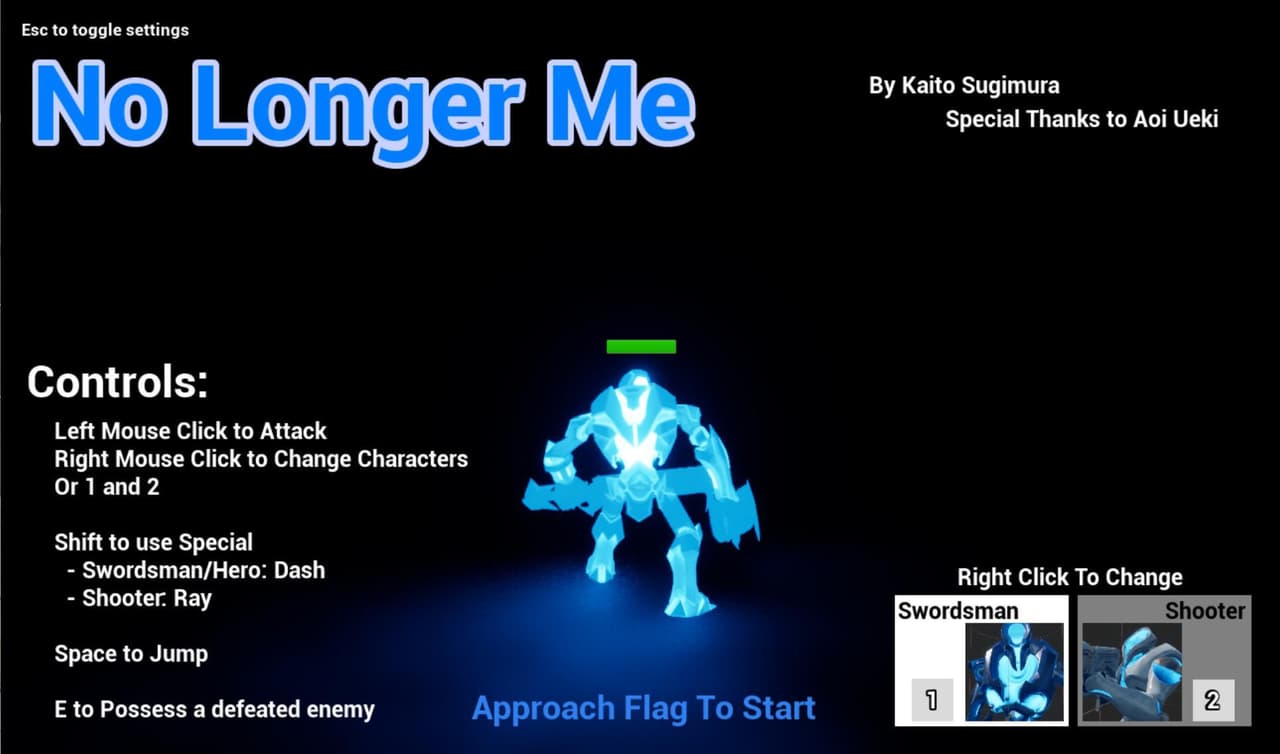 Esc to toggle settings

No Longer Me

By Kaito Sugimura
Special Thanks to Aoi Ueki

Controls:

Left Mouse Click to Attack
Right Mouse Click to Change Characters
Or 1 and 2

Shift to use Special
- Swordsman/Hero: Dash
- Shooter: Ray

Space to Jump

E to Possess a defeated enemy

Approach Flag To Start

Right Click To Change

Swordsman
1

Shooter
2